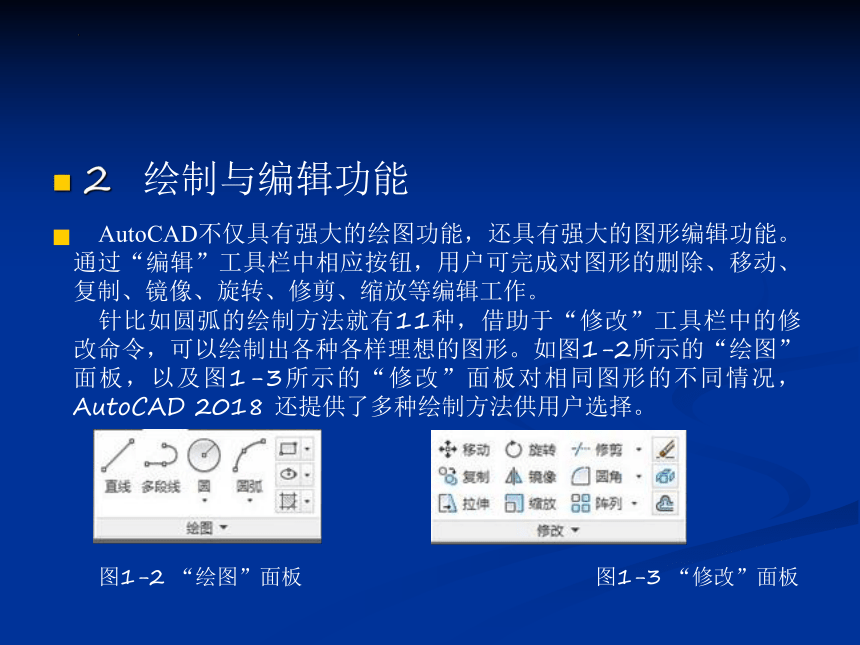 2 绘制与编辑功能

AutoCAD不仅具有强大的绘图功能，还具有强大的图形编辑功能。通过“编辑”工具栏中相应按钮，用户可完成对图形的删除、移动、复制、镜像、旋转、修剪、缩放等编辑工作。

针比如圆弧的绘制方法就有11种，借助于“修改”工具栏中的修改命令，可以绘制出各种各样理想的图形。如图1-2所示的“绘图”面板，以及图1-3所示的“修改”面板对相同图形的不同情况，AutoCAD 2018 还提供了多种绘制方法供用户选择。

直线 多段线 圆 圆弧
绘图

移动 旋转 修剪
复制 镜像 圆角
拉伸 缩放 阵列
修改

图1-2 “绘图”面板

图1-3 “修改”面板